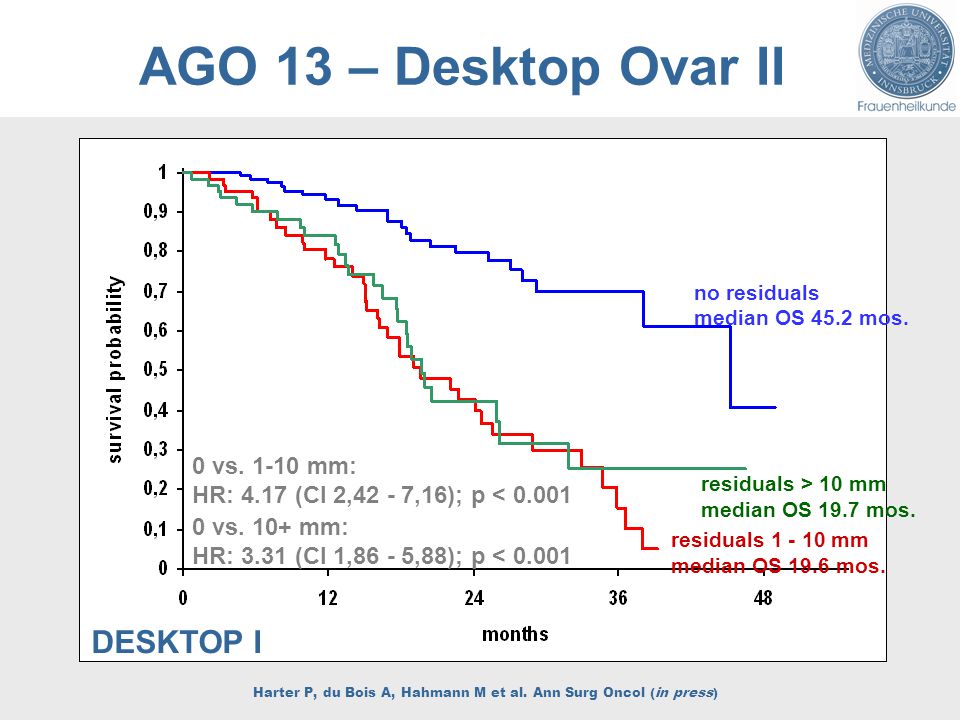 AGO 13 – Desktop Ovar II

MEDIZINISCHE UNIVERSITÄT INNSBRUCK
Frauenheilkunde

survival probability

1
0,9
0,8
0,7
0,6
0,5
0,4
0,3
0,2
0,1
0

no residuals
median OS 45.2 mos.

residuals > 10 mm
median OS 19.7 mos.

residuals 1 - 10 mm
median OS 19.6 mos.

0 vs. 1-10 mm:
HR: 4.17 (CI 2,42 - 7,16); p < 0.001
0 vs. 10+ mm:
HR: 3.31 (CI 1,86 - 5,88); p < 0.001

0 12 24 36 48
months

DESKTOP I

Harter P, du Bois A, Hahmann M et al. Ann Surg Oncol (in press)